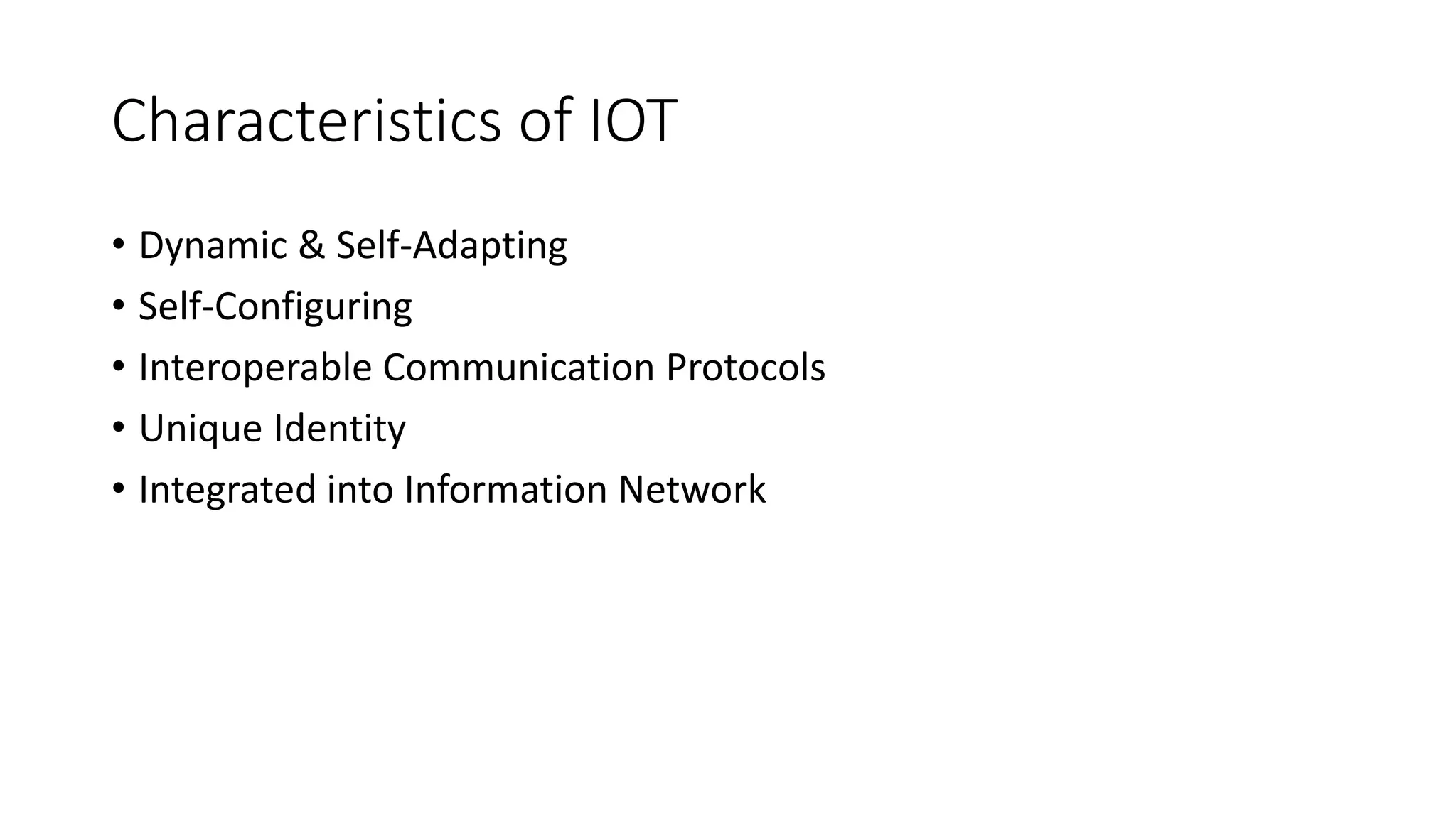 Characteristics of IOT

• Dynamic & Self-Adapting
• Self-Configuring
• Interoperable Communication Protocols
• Unique Identity
• Integrated into Information Network